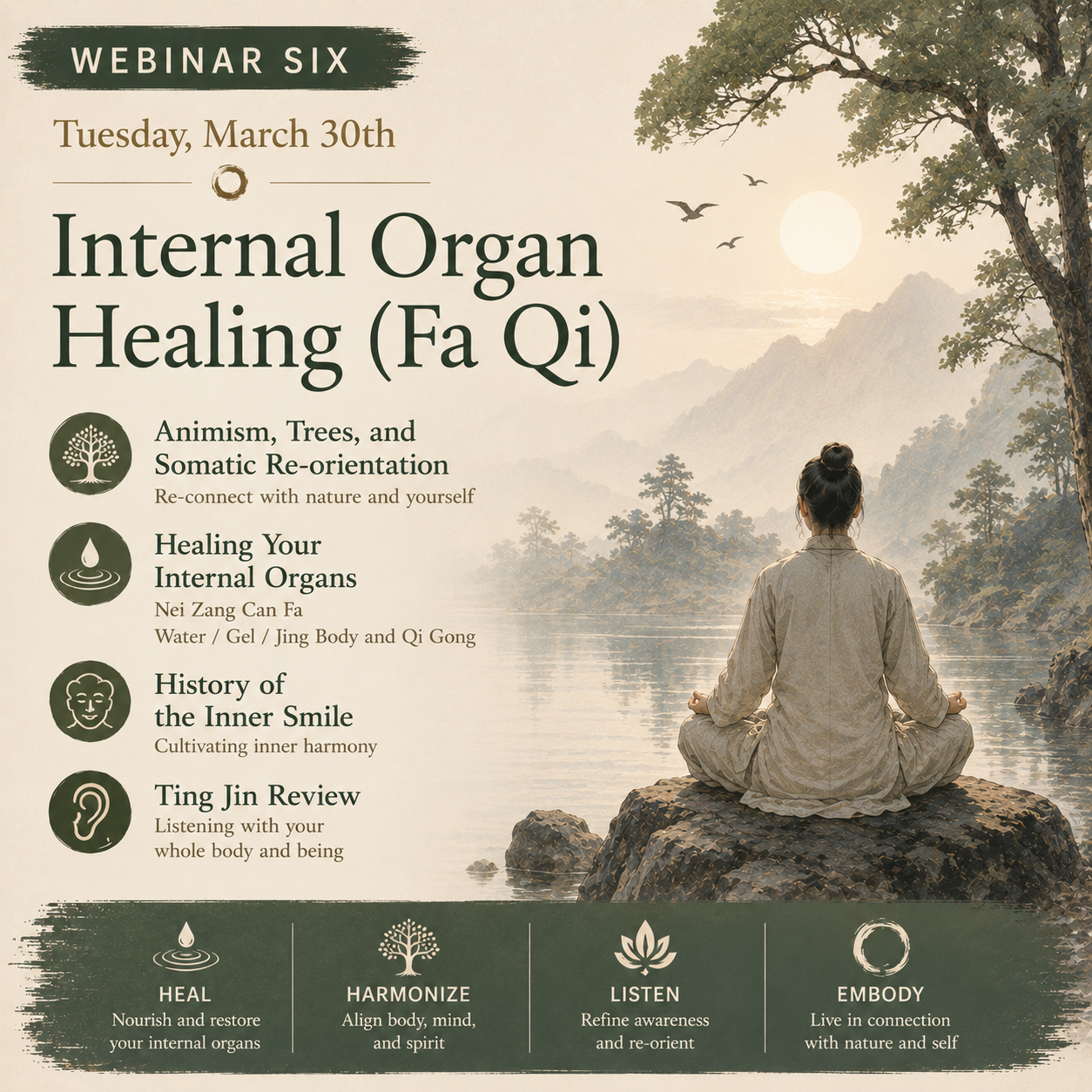 WEBINAR SIX

Tuesday, March 30th

Internal Organ Healing (Fa Qi)

Animism, Trees, and Somatic Re-orientation
Re-connect with nature and yourself

Healing Your Internal Organs
Nei Zang Can Fa
Water / Gel / Jing Body and Qi Gong

History of the Inner Smile
Cultivating inner harmony

Ting Jin Review
Listening with your whole body and being

HEAL
Nourish and restore your internal organs

HARMONIZE
Align body, mind, and spirit

LISTEN
Refine awareness and re-orient

EMBODY
Live in connection with nature and self